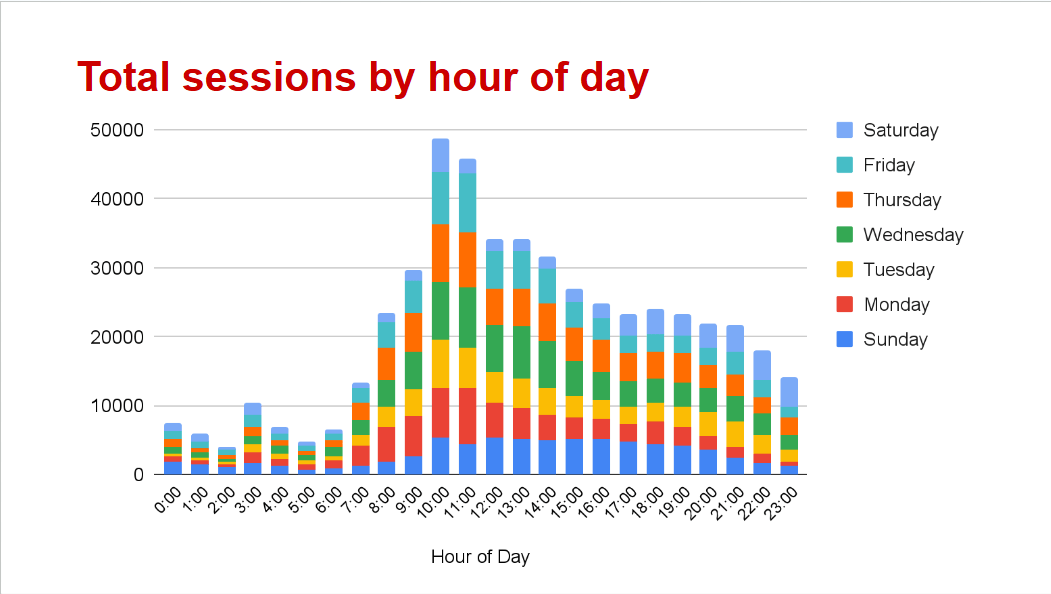 Total sessions by hour of day

50000
40000
30000
20000
10000
0

0:00 1:00 2:00 3:00 4:00 5:00 6:00 7:00 8:00 9:00 10:00 11:00 12:00 13:00 14:00 15:00 16:00 17:00 18:00 19:00 20:00 21:00 22:00 23:00

Hour of Day

Saturday
Friday
Thursday
Wednesday
Tuesday
Monday
Sunday